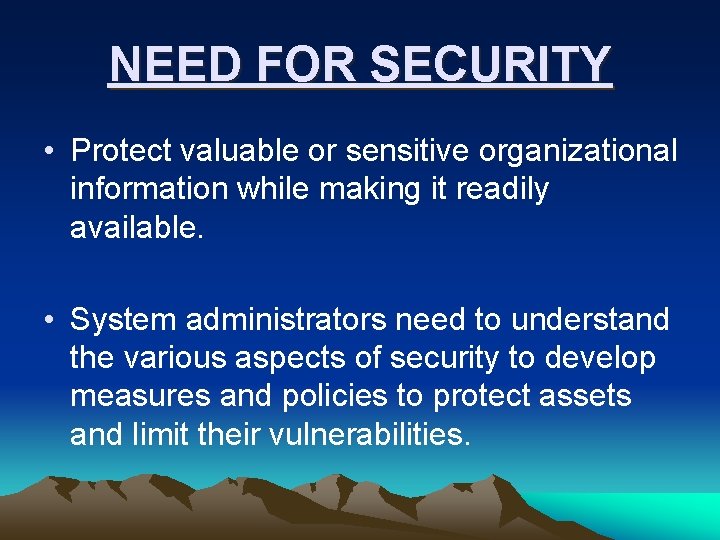 NEED FOR SECURITY

• Protect valuable or sensitive organizational information while making it readily available.

• System administrators need to understand the various aspects of security to develop measures and policies to protect assets and limit their vulnerabilities.